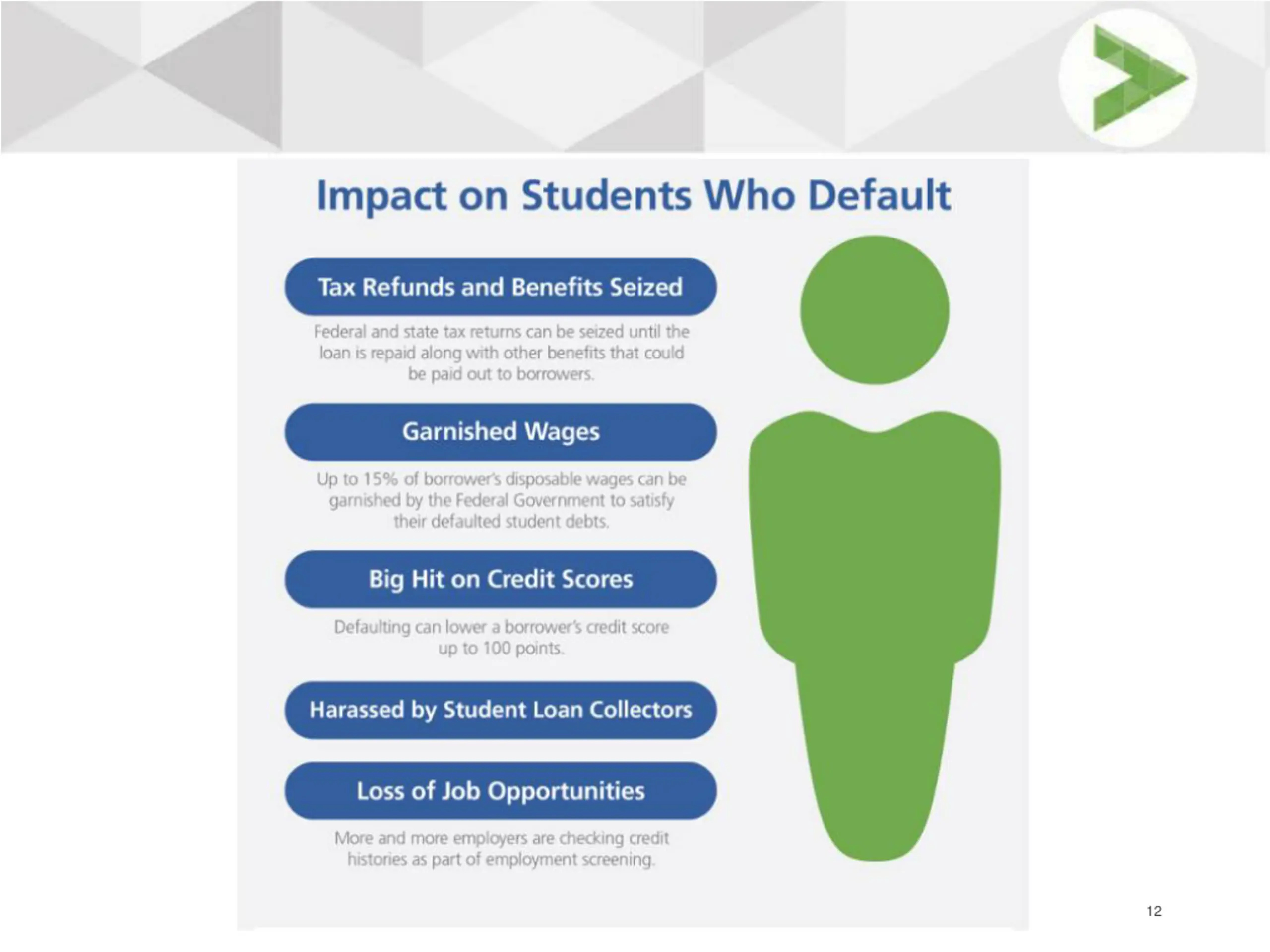 Impact on Students Who Default

Tax Refunds and Benefits Seized

Federal and state tax returns can be seized until the loan is repaid along with other benefits that could be paid out to borrowers.

Garnished Wages

Up to 15% of borrower's disposable wages can be garnished by the Federal Government to satisfy their defaulted student debts.

Big Hit on Credit Scores

Defaulting can lower a borrower's credit score up to 100 points.

Harassed by Student Loan Collectors

Loss of Job Opportunities

More and more employers are checking credit histories as part of employment screening.

12